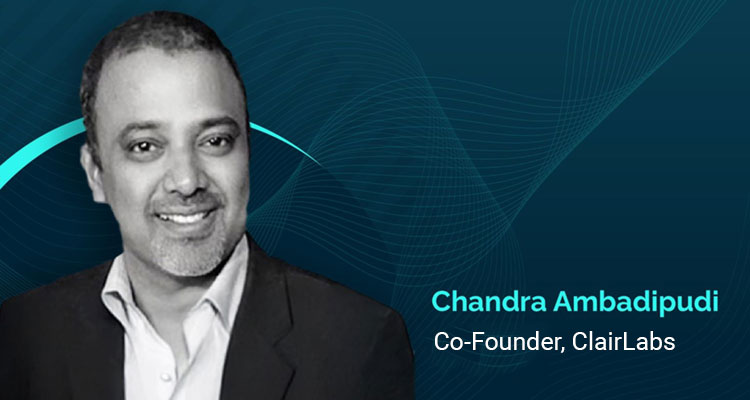 Chandra Ambadipudi
Co-Founder, ClairLabs